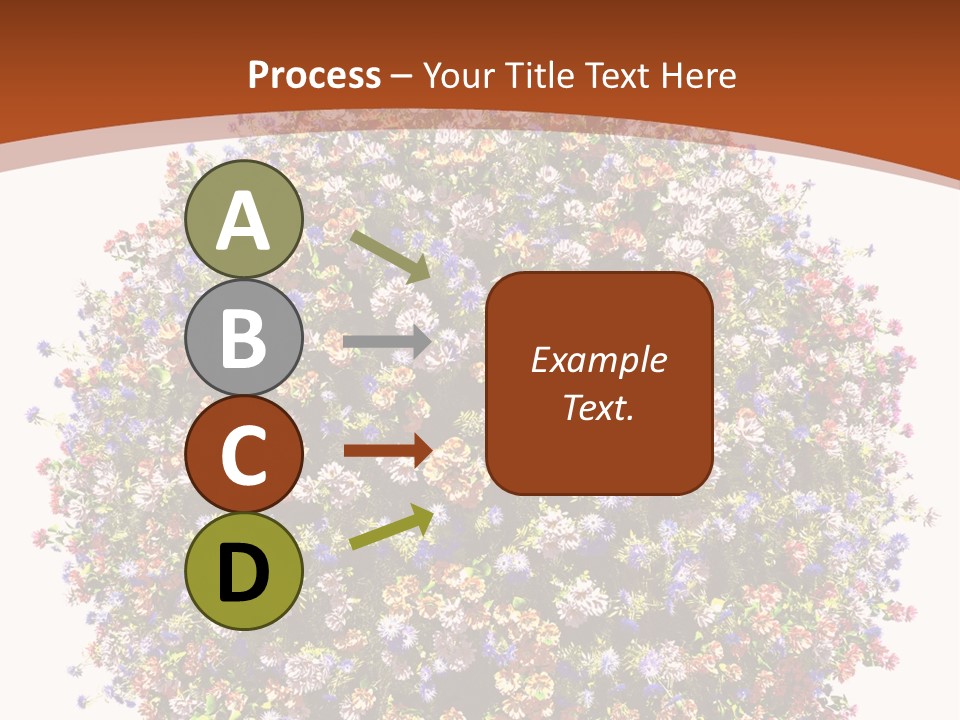 Process – Your Title Text Here

A

B

C

D

Example Text.